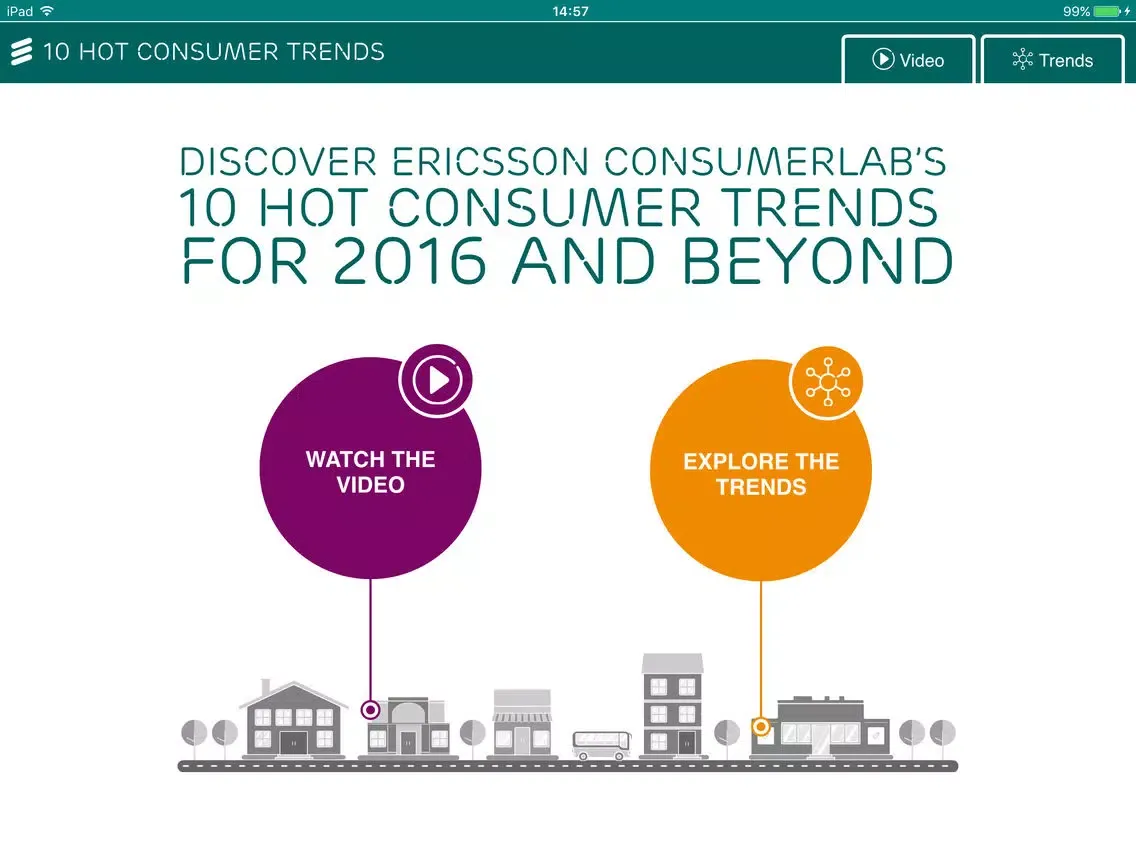 iPad 14:57 99%

10 HOT CONSUMER TRENDS

Video Trends

DISCOVER ERICSSON CONSUMERLAB'S
10 HOT CONSUMER TRENDS
FOR 2016 AND BEYOND

WATCH THE VIDEO

EXPLORE THE TRENDS